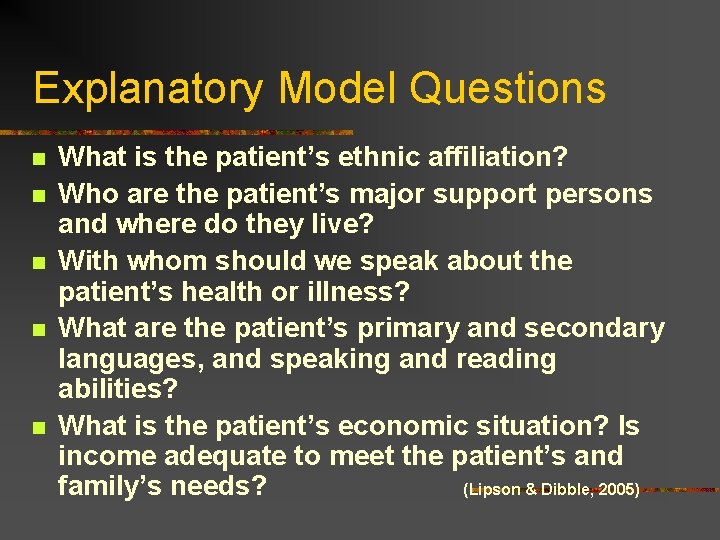 Explanatory Model Questions

- What is the patient’s ethnic affiliation?
- Who are the patient’s major support persons and where do they live?
- With whom should we speak about the patient’s health or illness?
- What are the patient’s primary and secondary languages, and speaking and reading abilities?
- What is the patient’s economic situation? Is income adequate to meet the patient’s and family’s needs?

(Lipson & Dibble, 2005)